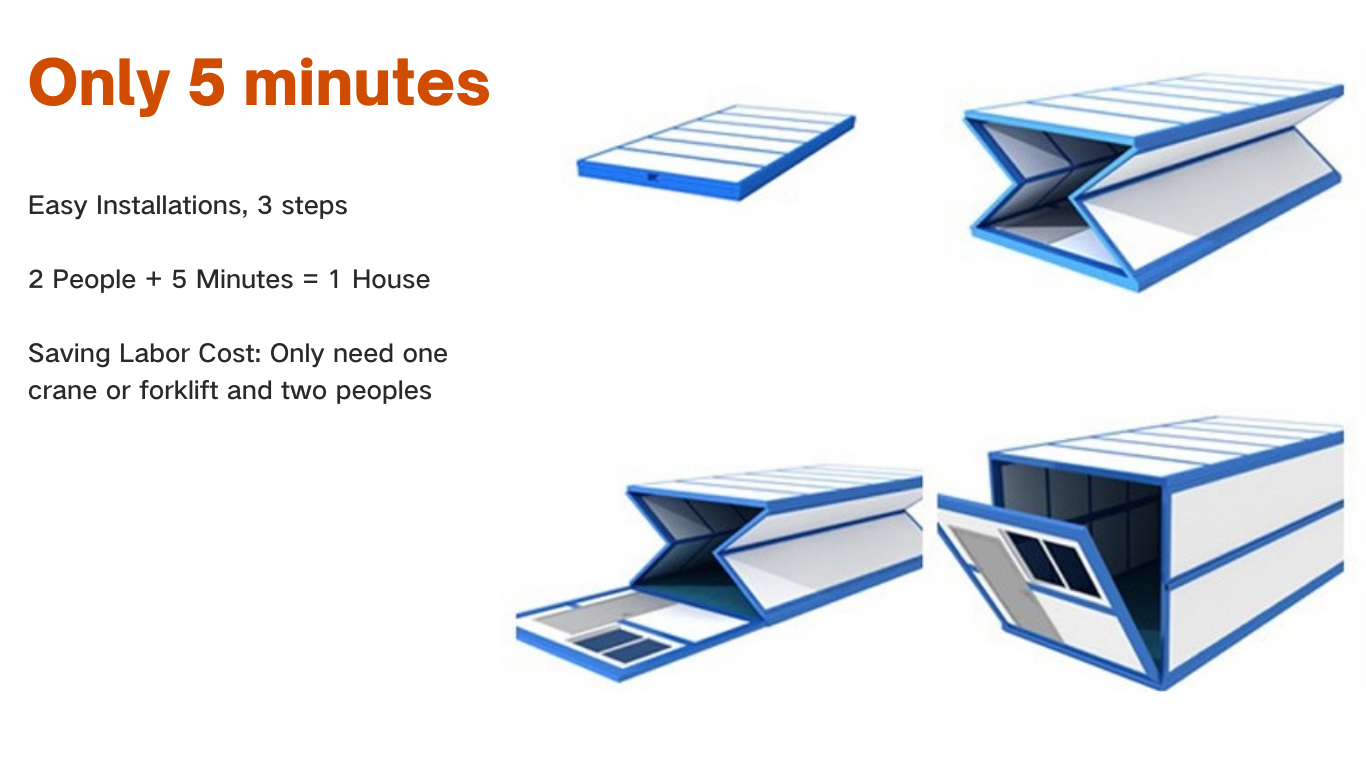 Only 5 minutes

Easy Installations, 3 steps

2 People + 5 Minutes = 1 House

Saving Labor Cost: Only need one crane or forklift and two peoples